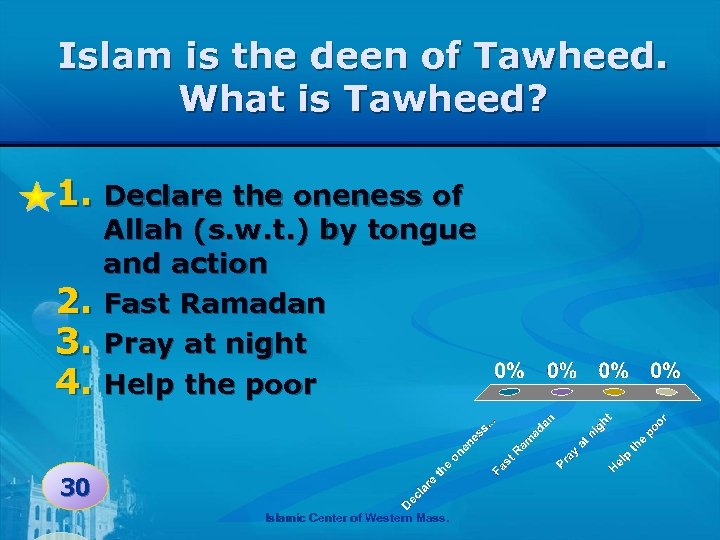 Islam is the deen of Tawheed. What is Tawheed?

1. Declare the oneness of Allah (s.w.t.) by tongue and action
2. Fast Ramadan
3. Pray at night
4. Help the poor

0% 0% 0% 0%

Declare the oneness... Fast Ramadan Pray at night Help the poor

30

Islamic Center of Western Mass.